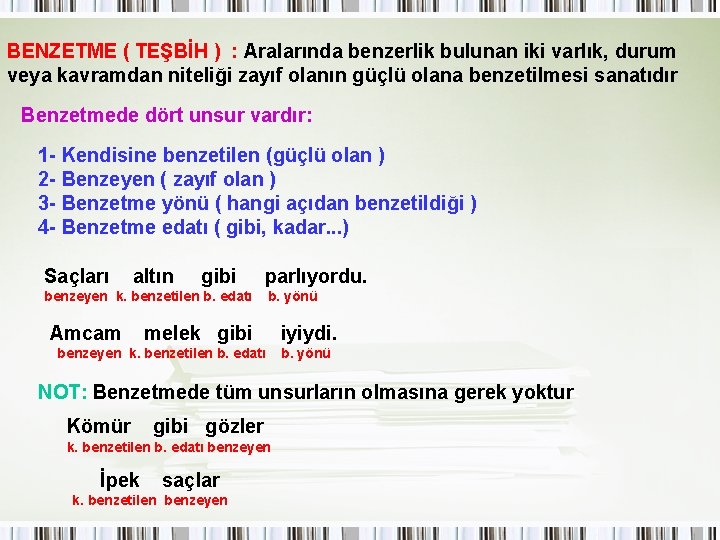 BENZETME ( TEŞBİH ) : Aralarında benzerlik bulunan iki varlık, durum veya kavramdan niteliği zayıf olanın güçlü olana benzetilmesi sanatıdır

Benzetmede dört unsur vardır:

1- Kendisine benzetilen (güçlü olan )
2- Benzeyen ( zayıf olan )
3- Benzetme yönü ( hangi açıdan benzetildiği )
4- Benzetme edatı ( gibi, kadar...)

Saçları altın gibi parlıyordu.
benzeyen k. benzetilen b. edatı b. yönü

Amcam melek gibi iyiydi.
benzeyen k. benzetilen b. edatı b. yönü

NOT: Benzetmede tüm unsurların olmasına gerek yoktur

Kömür gibi gözler
k. benzetilen b. edatı benzeyen

İpek saçlar
k. benzetilen benzeyen